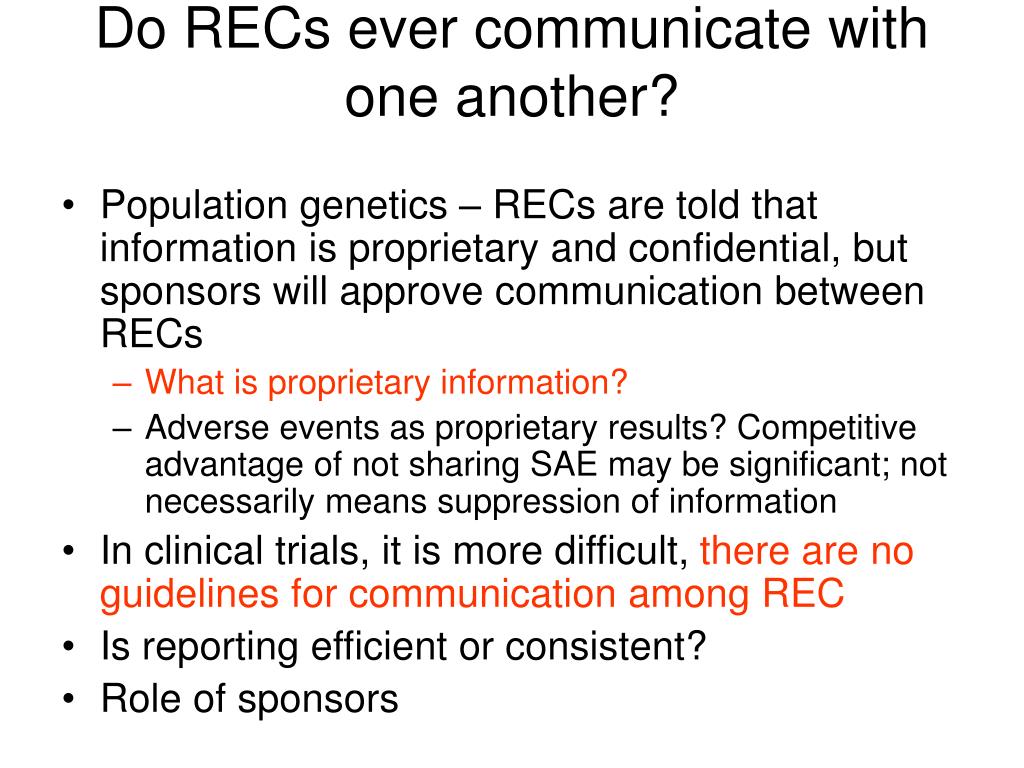 Do RECs ever communicate with one another?

• Population genetics – RECs are told that information is proprietary and confidential, but sponsors will approve communication between RECs
– What is proprietary information?
– Adverse events as proprietary results? Competitive advantage of not sharing SAE may be significant; not necessarily means suppression of information
• In clinical trials, it is more difficult, there are no guidelines for communication among REC
• Is reporting efficient or consistent?
• Role of sponsors